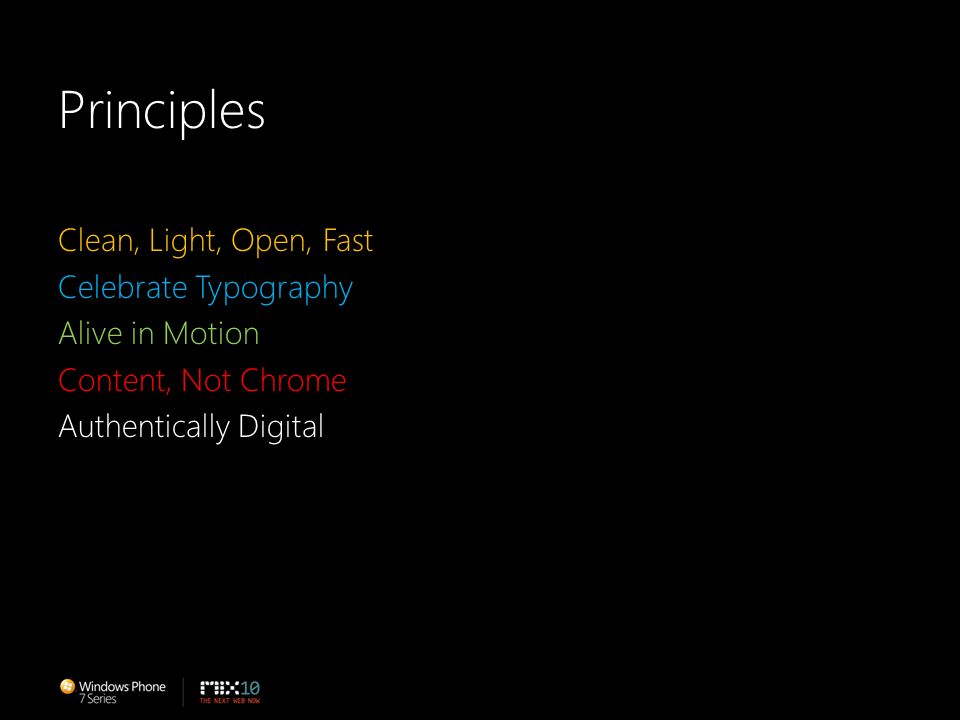 Principles

Clean, Light, Open, Fast
Celebrate Typography
Alive in Motion
Content, Not Chrome
Authentically Digital

Windows Phone 7 Series

MIX10
THE NEXT WEB NOW